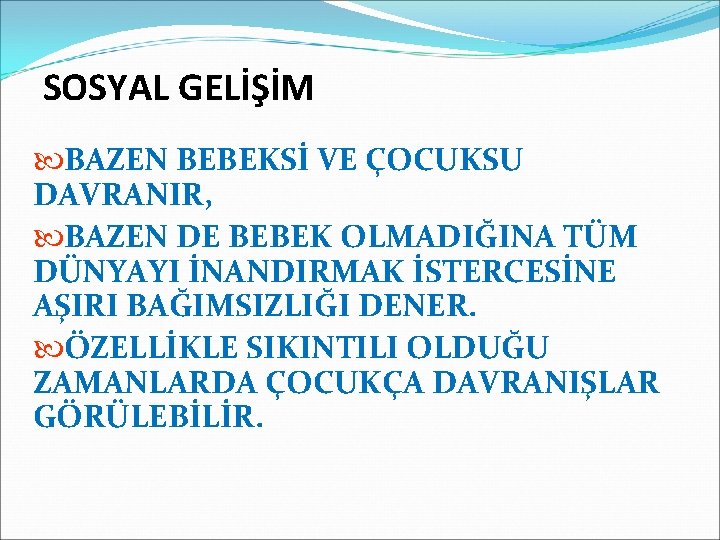 SOSYAL GELİŞİM

BAZEN BEBEKSİ VE ÇOCUKSU DAVRANIR,

BAZEN DE BEBEK OLMADIĞINA TÜM DÜNYAYI İNANDIRMAK İSTERCESİNE AŞIRI BAĞIMSIZLIĞI DENER.

ÖZELLİKLE SIKINTILI OLDUĞU ZAMANLARDA ÇOCUKÇA DAVRANIŞLAR GÖRÜLEBİLİR.